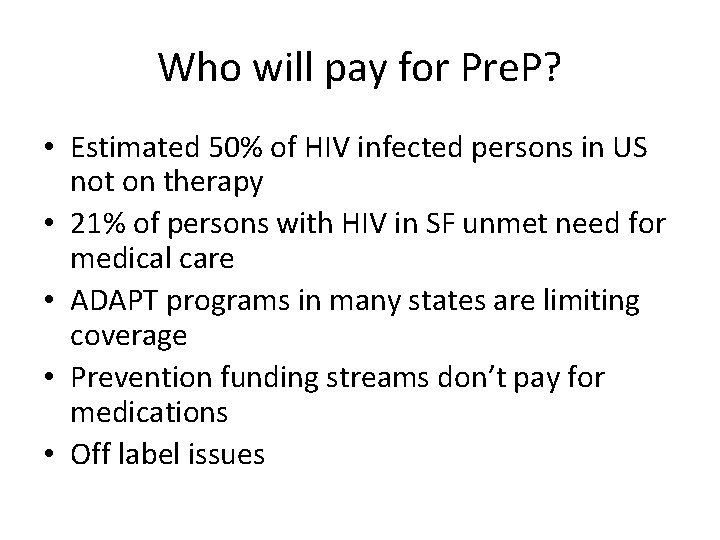 Who will pay for PreP?

• Estimated 50% of HIV infected persons in US not on therapy
• 21% of persons with HIV in SF unmet need for medical care
• ADAPT programs in many states are limiting coverage
• Prevention funding streams don't pay for medications
• Off label issues